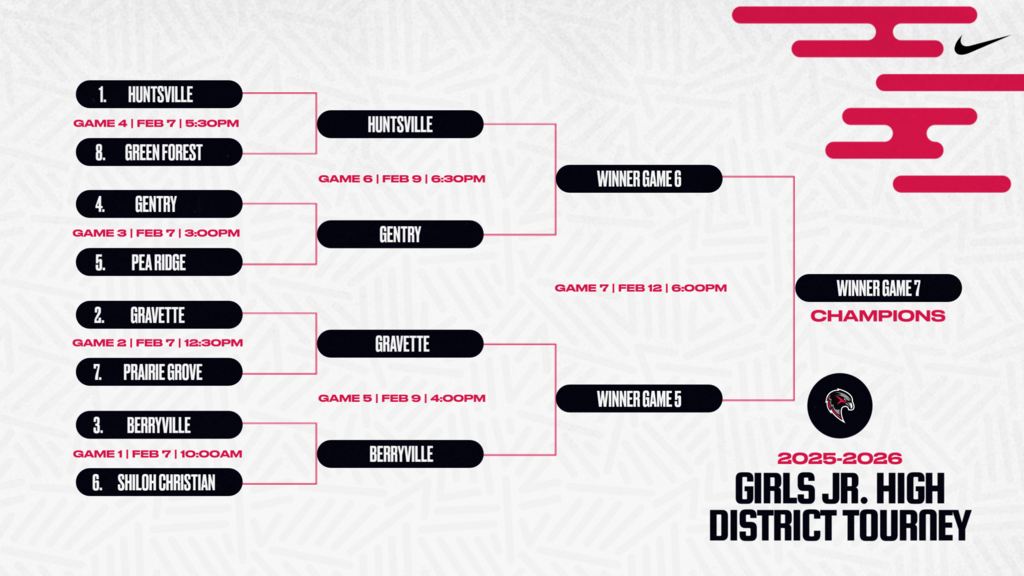 1. HUNTSVILLE

GAME 4 | FEB 7 | 5:30PM

8. GREEN FOREST

4. GENTRY

GAME 3 | FEB 7 | 3:00PM

5. PEA RIDGE

2. GRAVETTE

GAME 2 | FEB 7 | 12:30PM

7. PRAIRIE GROVE

3. BERRYVILLE

GAME 1 | FEB 7 | 10:00AM

6. SHILOH CHRISTIAN

HUNTSVILLE

GAME 6 | FEB 9 | 6:30PM

GENTRY

GRAVETTE

GAME 5 | FEB 9 | 4:00PM

BERRYVILLE

WINNER GAME 6

GAME 7 | FEB 12 | 6:00PM

WINNER GAME 5

WINNER GAME 7

CHAMPIONS

2025-2026

GIRLS JR. HIGH DISTRICT TOURNEY